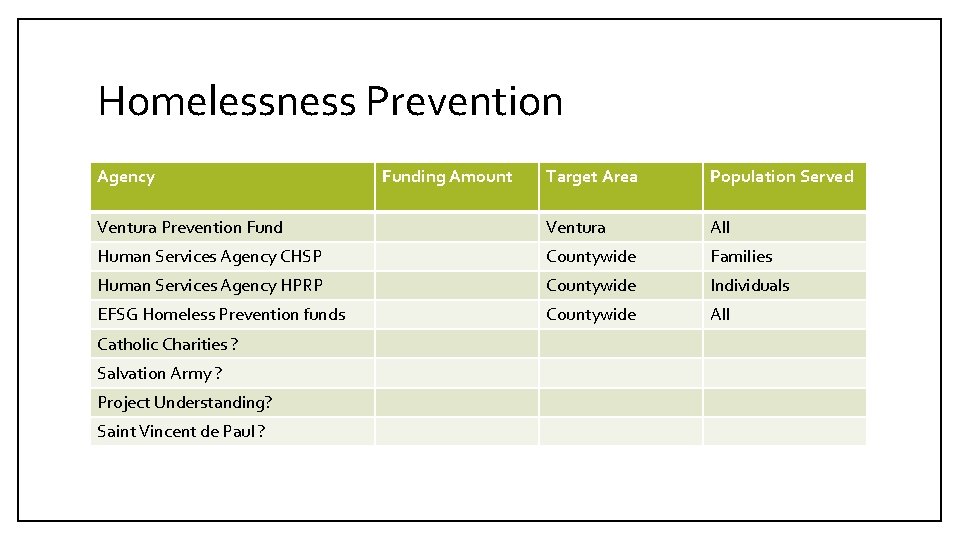 Homelessness Prevention

| Agency | Funding Amount | Target Area | Population Served |
|---|---|---|---|
| Ventura Prevention Fund | | Ventura | All |
| Human Services Agency CHSP | | Countywide | Families |
| Human Services Agency HPRP | | Countywide | Individuals |
| EFSG Homeless Prevention funds | | Countywide | All |
| Catholic Charities ? | | | |
| Salvation Army ? | | | |
| Project Understanding? | | | |
| Saint Vincent de Paul ? | | | |